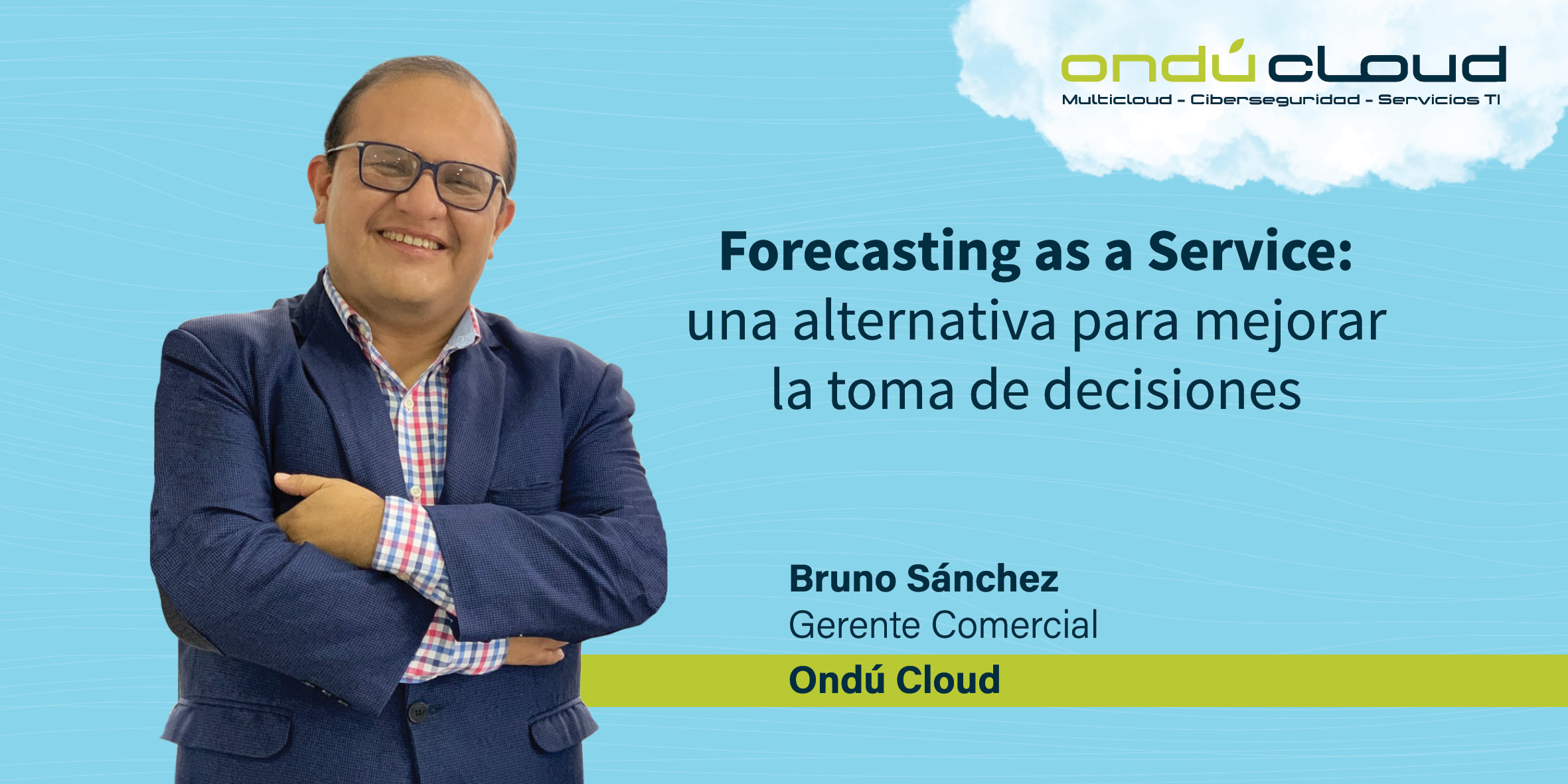 ondú cloud
Multicloud - Ciberseguridad - Servicios TI

Forecasting as a Service:
una alternativa para mejorar la toma de decisiones

Bruno Sánchez
Gerente Comercial
Ondú Cloud